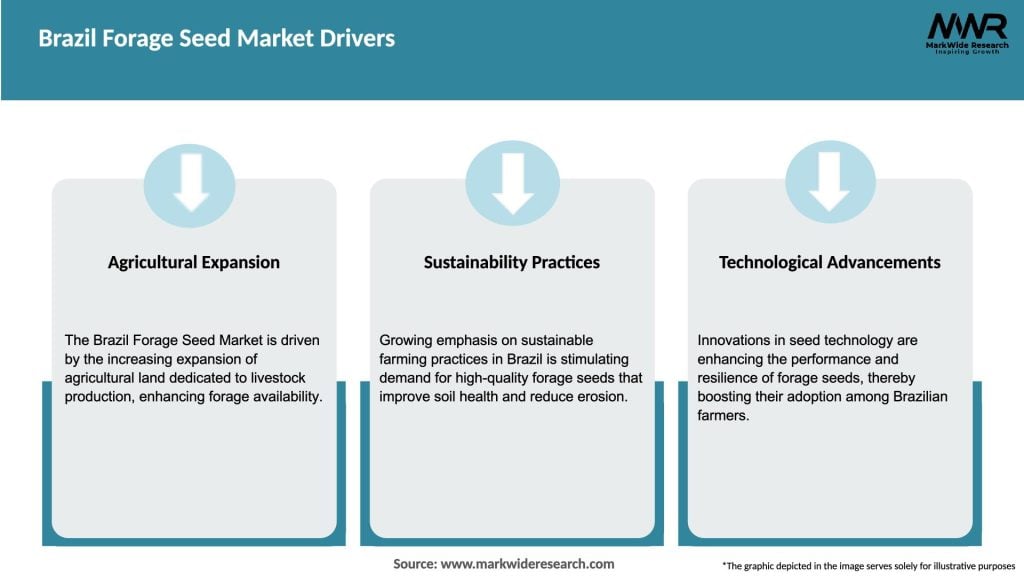 Brazil Forage Seed Market Drivers

MWR
MarkWide Research
Inspiring Growth

Agricultural Expansion

The Brazil Forage Seed Market is driven by the increasing expansion of agricultural land dedicated to livestock production, enhancing forage availability.

Sustainability Practices

Growing emphasis on sustainable farming practices in Brazil is stimulating demand for high-quality forage seeds that improve soil health and reduce erosion.

Technological Advancements

Innovations in seed technology are enhancing the performance and resilience of forage seeds, thereby boosting their adoption among Brazilian farmers.

Source: www.markwideresearch.com

*The graphic depicted in the image serves solely for illustrative purposes